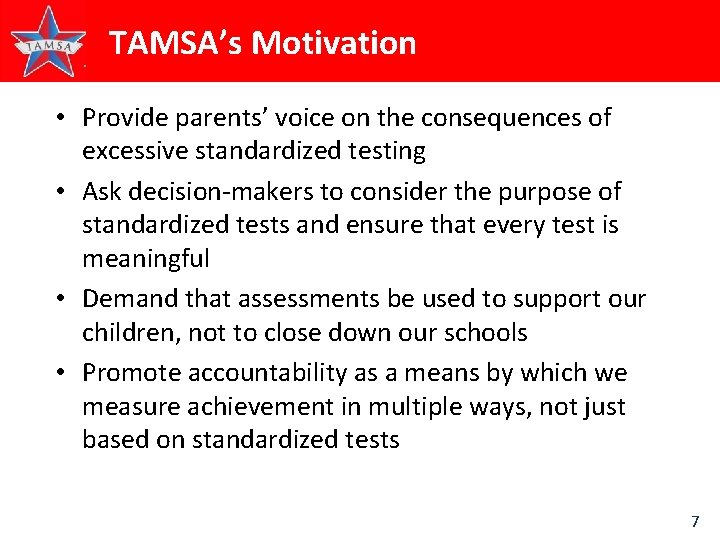 TAMSA

TAMSA's Motivation

• Provide parents' voice on the consequences of excessive standardized testing

• Ask decision-makers to consider the purpose of standardized tests and ensure that every test is meaningful

• Demand that assessments be used to support our children, not to close down our schools

• Promote accountability as a means by which we measure achievement in multiple ways, not just based on standardized tests

7